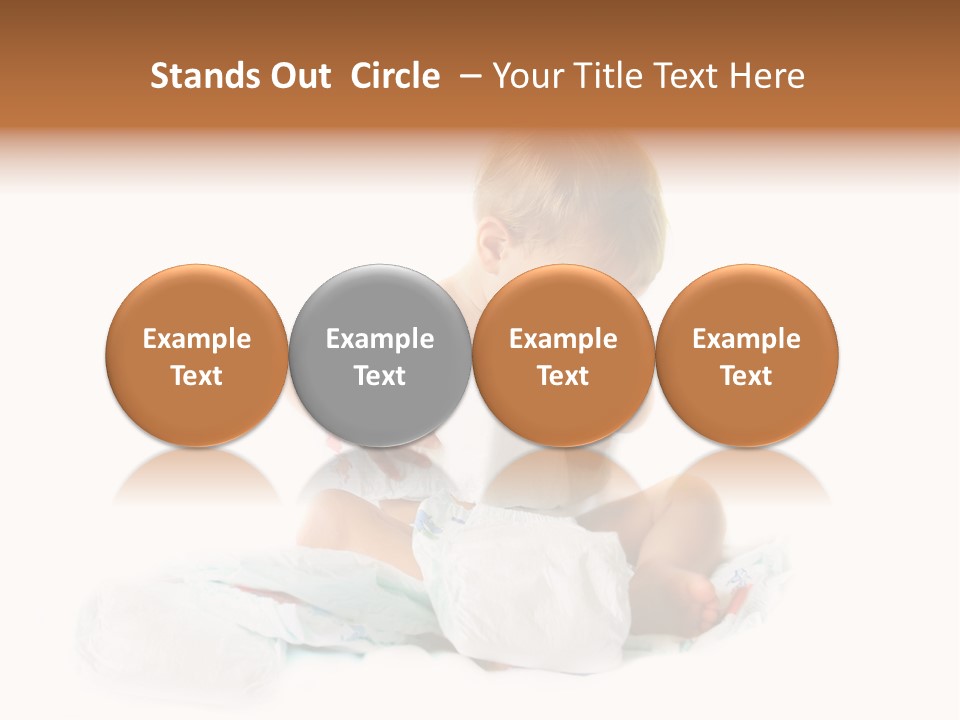 Stands Out Circle – Your Title Text Here

Example Text

Example Text

Example Text

Example Text